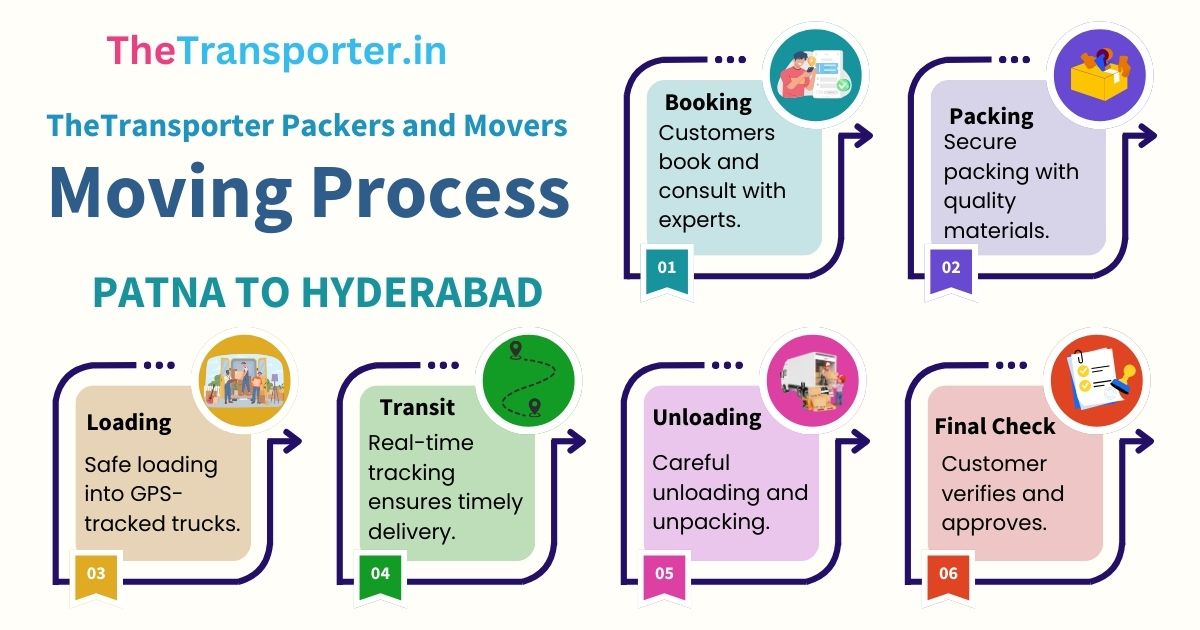 TheTransporter.in

TheTransporter Packers and Movers

Moving Process

PATNA TO HYDERABAD

Booking
Customers book and consult with experts.
01

Packing
Secure packing with quality materials.
02

Loading
Safe loading into GPS-tracked trucks.
03

Transit
Real-time tracking ensures timely delivery.
04

Unloading
Careful unloading and unpacking.
05

Final Check
Customer verifies and approves.
06